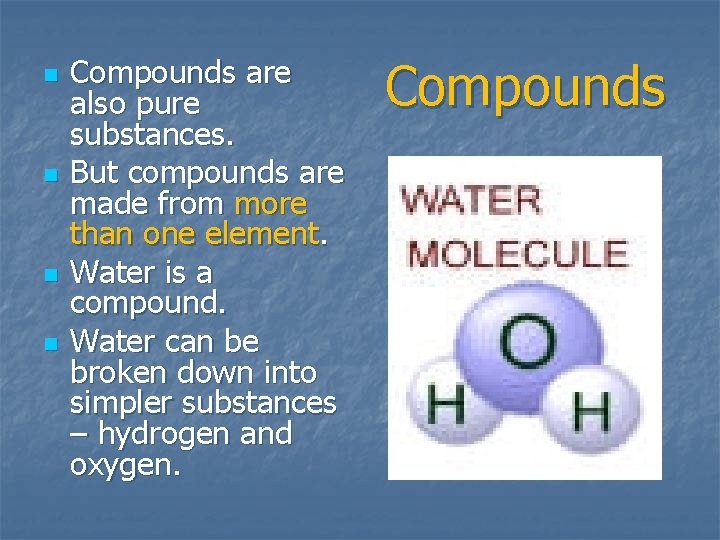 Compounds

- Compounds are also pure substances.
- But compounds are made from more than one element.
- Water is a compound.
- Water can be broken down into simpler substances – hydrogen and oxygen.

WATER MOLECULE

O

H

H